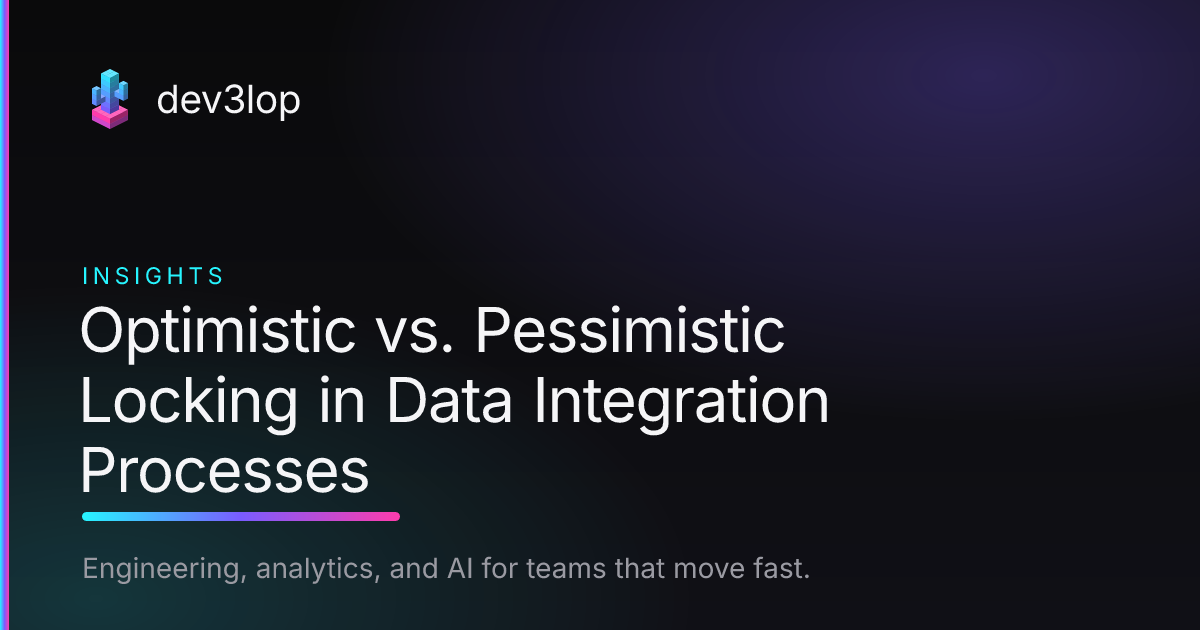 dev3lop

INSIGHTS

Optimistic vs. Pessimistic Locking in Data Integration Processes

Engineering, analytics, and AI for teams that move fast.